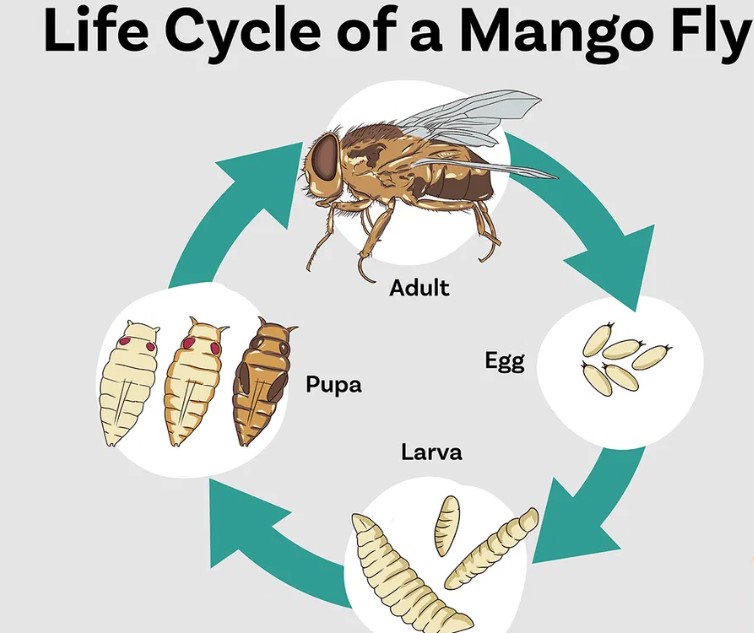 Life Cycle of a Mango Fly

Adult

Egg

Larva

Pupa